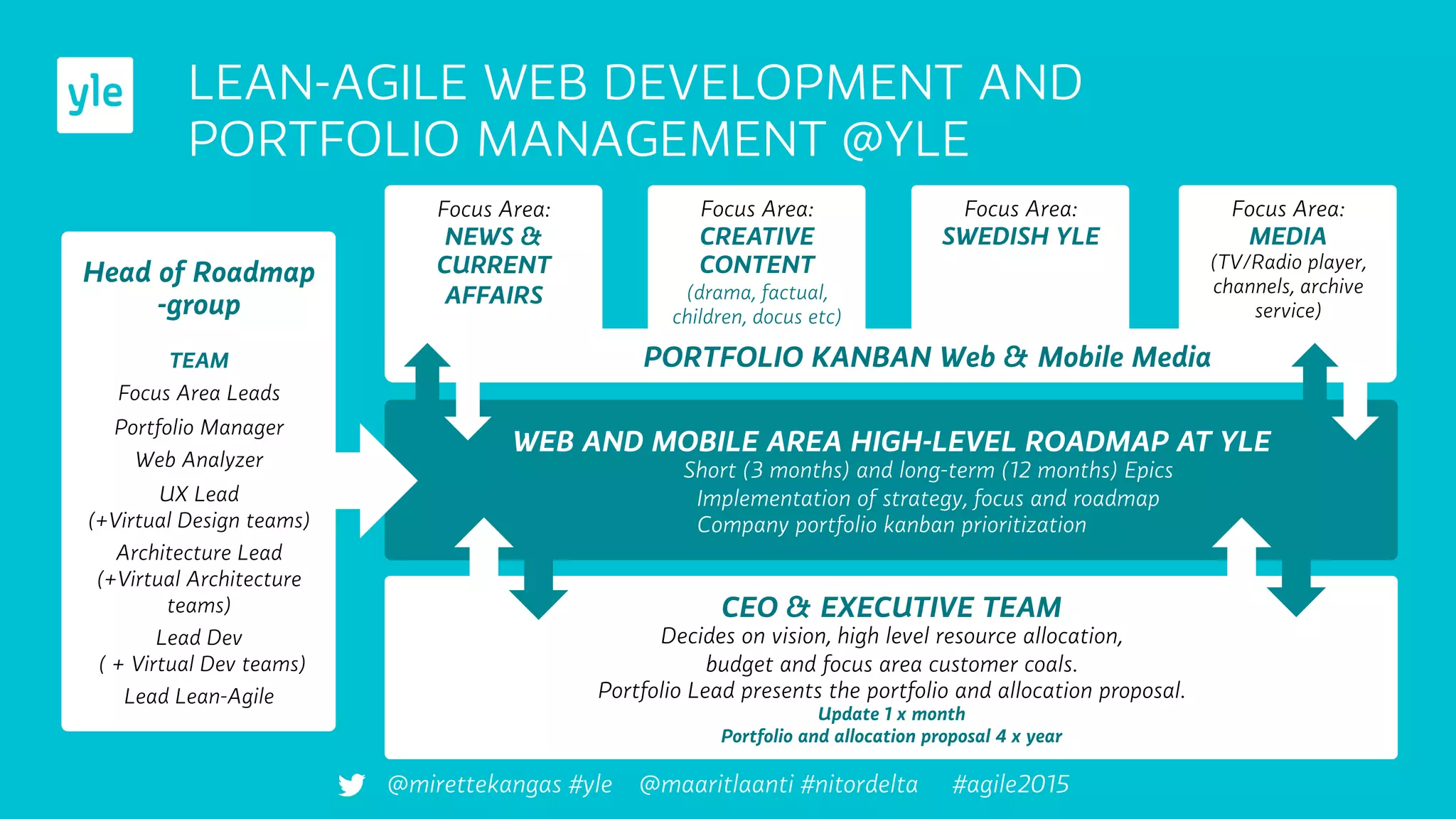 yle

LEAN-AGILE WEB DEVELOPMENT AND PORTFOLIO MANAGEMENT @YLE

Head of Roadmap -group

TEAM
Focus Area Leads
Portfolio Manager
Web Analyzer
UX Lead (+Virtual Design teams)
Architecture Lead (+Virtual Architecture teams)
Lead Dev ( + Virtual Dev teams)
Lead Lean-Agile

Focus Area: NEWS & CURRENT AFFAIRS

Focus Area: CREATIVE CONTENT (drama, factual, children, docus etc)

Focus Area: SWEDISH YLE

Focus Area: MEDIA (TV/Radio player, channels, archive service)

PORTFOLIO KANBAN Web & Mobile Media

WEB AND MOBILE AREA HIGH-LEVEL ROADMAP AT YLE
Short (3 months) and long-term (12 months) Epics
Implementation of strategy, focus and roadmap
Company portfolio kanban prioritization

CEO & EXECUTIVE TEAM
Decides on vision, high level resource allocation, budget and focus area customer coals.
Portfolio Lead presents the portfolio and allocation proposal.
Update 1 x month
Portfolio and allocation proposal 4 x year

@mirettekangas #yle @maaritlaanti #nitordelta #agile2015